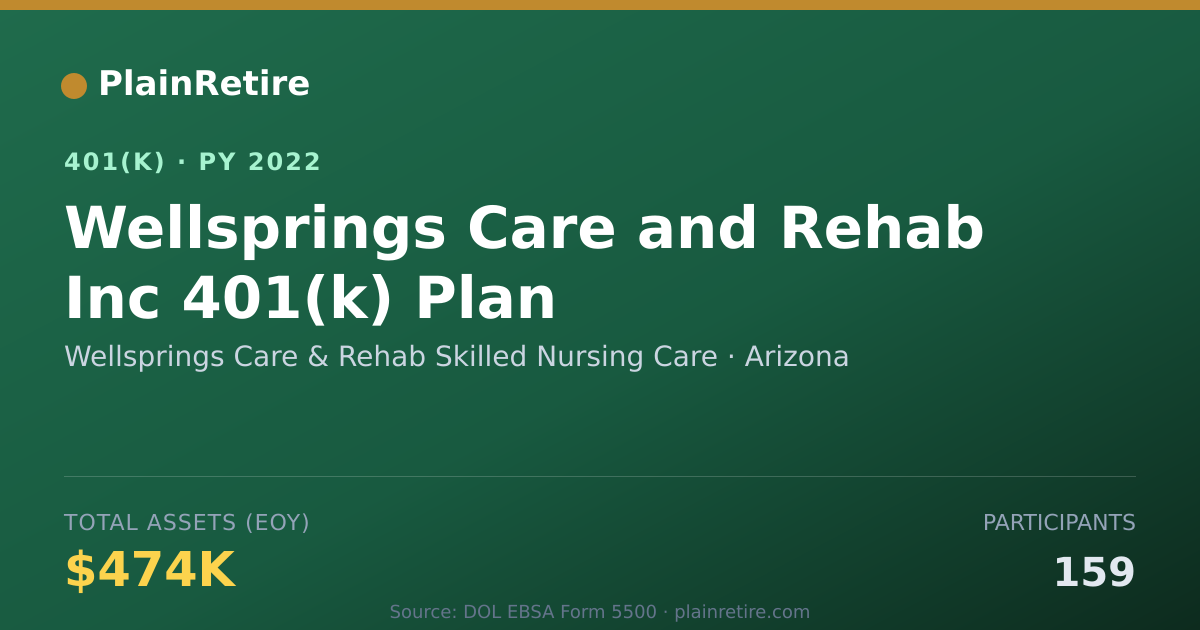 PlainRetire

401(K) · PY 2022

Wellsprings Care and Rehab Inc 401(k) Plan

Wellsprings Care & Rehab Skilled Nursing Care · Arizona

TOTAL ASSETS (EOY)

$474K

PARTICIPANTS

159

Source: DOL EBSA Form 5500 · plainretire.com